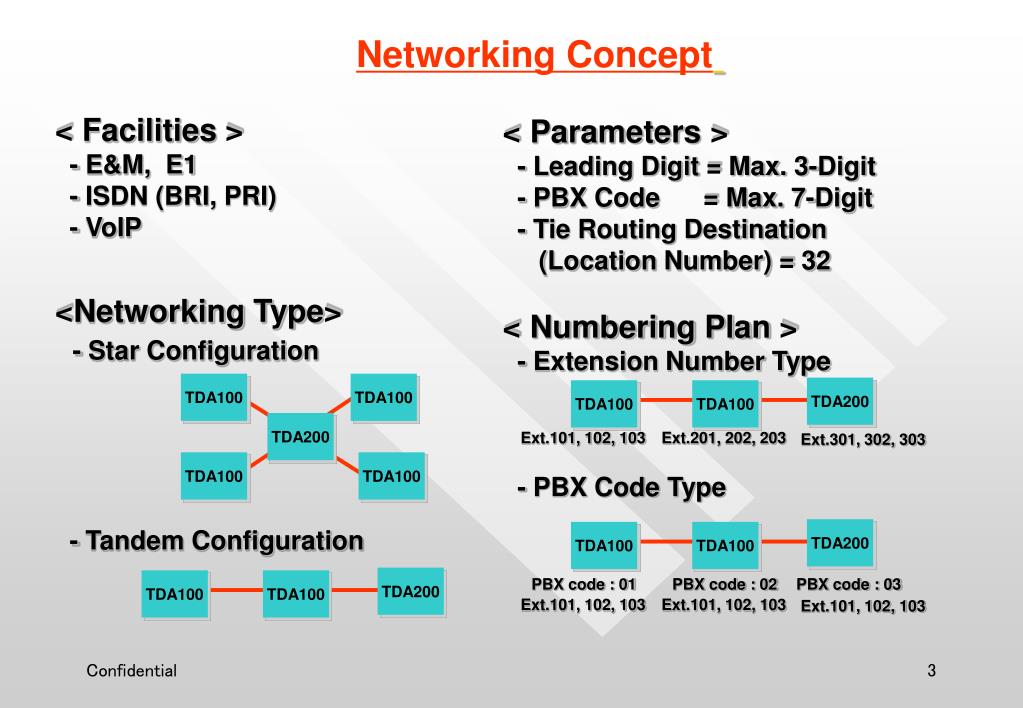 Networking Concept

< Facilities >
- E&M, E1
- ISDN (BRI, PRI)
- VoIP

<Networking Type>
- Star Configuration

TDA100
TDA100
TDA200
TDA100
TDA100

- Tandem Configuration

TDA100
TDA100
TDA200

< Parameters >
- Leading Digit = Max. 3-Digit
- PBX Code = Max. 7-Digit
- Tie Routing Destination (Location Number) = 32

< Numbering Plan >
- Extension Number Type

TDA100
TDA100
TDA200
Ext.101, 102, 103
Ext.201, 202, 203
Ext.301, 302, 303

- PBX Code Type

TDA100
TDA100
TDA200
PBX code : 01
Ext.101, 102, 103
PBX code : 02
Ext.101, 102, 103
PBX code : 03
Ext.101, 102, 103

Confidential

3